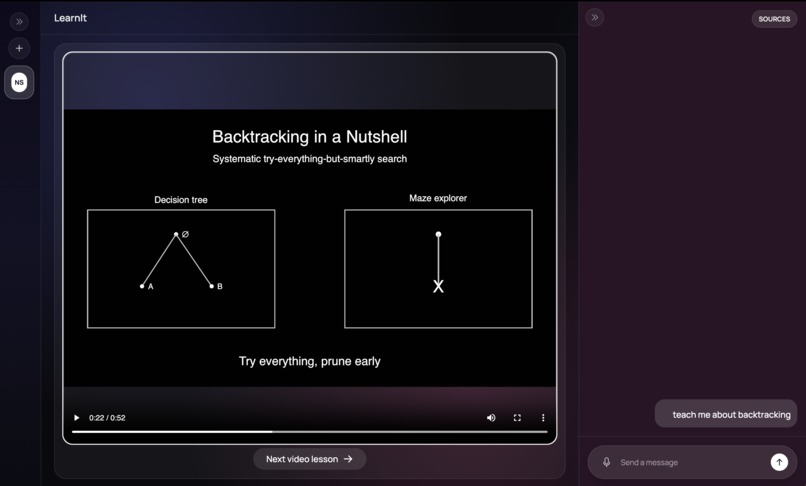 LearnIt

NS

Backtracking in a Nutshell

Systematic try-everything-but-smartly search

Decision tree

∅

A

B

Maze explorer

X

Try everything, prune early

0:22 / 0:52

Next video lesson →

SOURCES

teach me about backtracking

Send a message